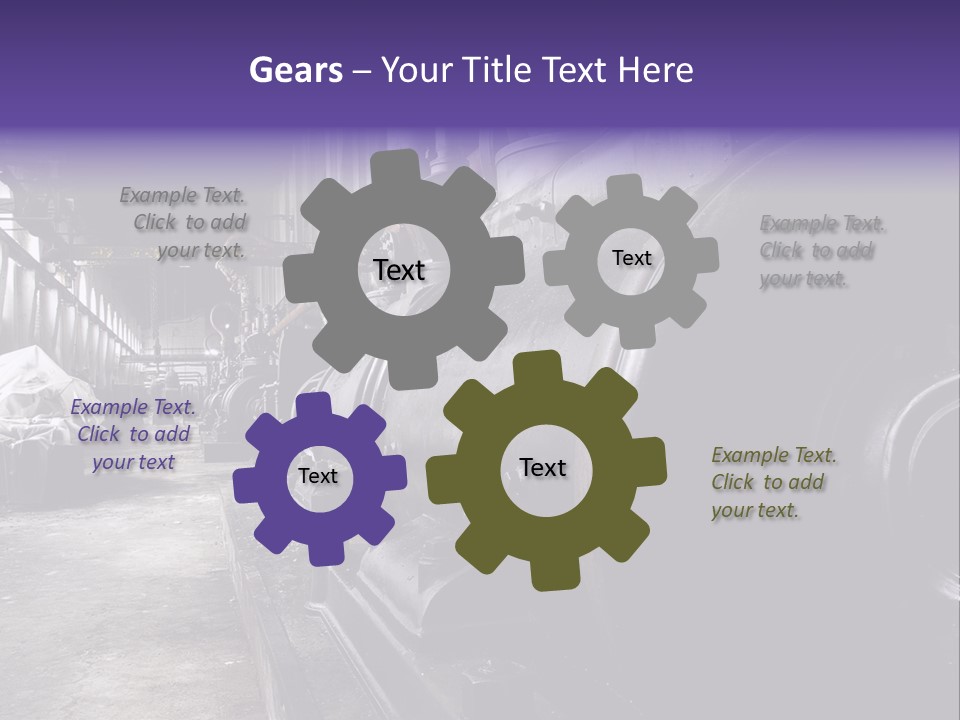 Gears – Your Title Text Here

Example Text. Click to add your text.

Text

Text

Example Text. Click to add your text.

Example Text. Click to add your text

Text

Text

Example Text. Click to add your text.